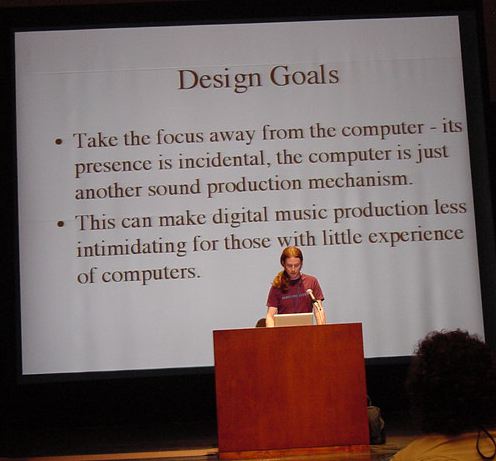 Design Goals

• Take the focus away from the computer - its presence is incidental, the computer is just another sound production mechanism.

• This can make digital music production less intimidating for those with little experience of computers.